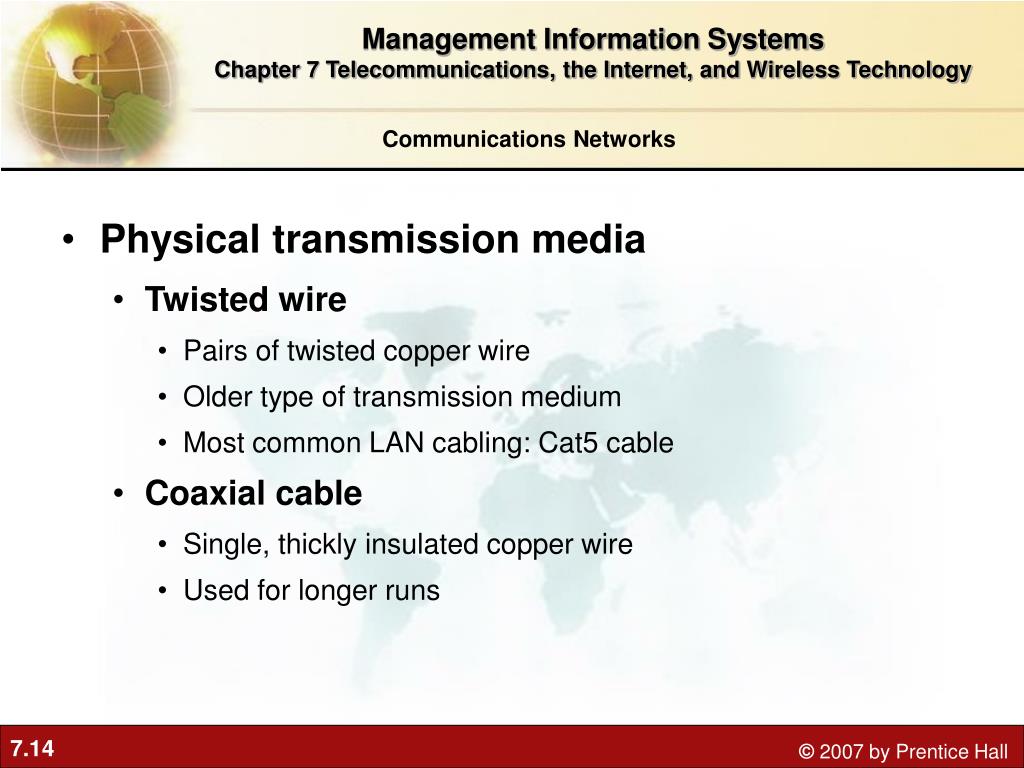 Management Information Systems
Chapter 7 Telecommunications, the Internet, and Wireless Technology

Communications Networks

• Physical transmission media
• Twisted wire
• Pairs of twisted copper wire
• Older type of transmission medium
• Most common LAN cabling: Cat5 cable
• Coaxial cable
• Single, thickly insulated copper wire
• Used for longer runs

7.14

© 2007 by Prentice Hall